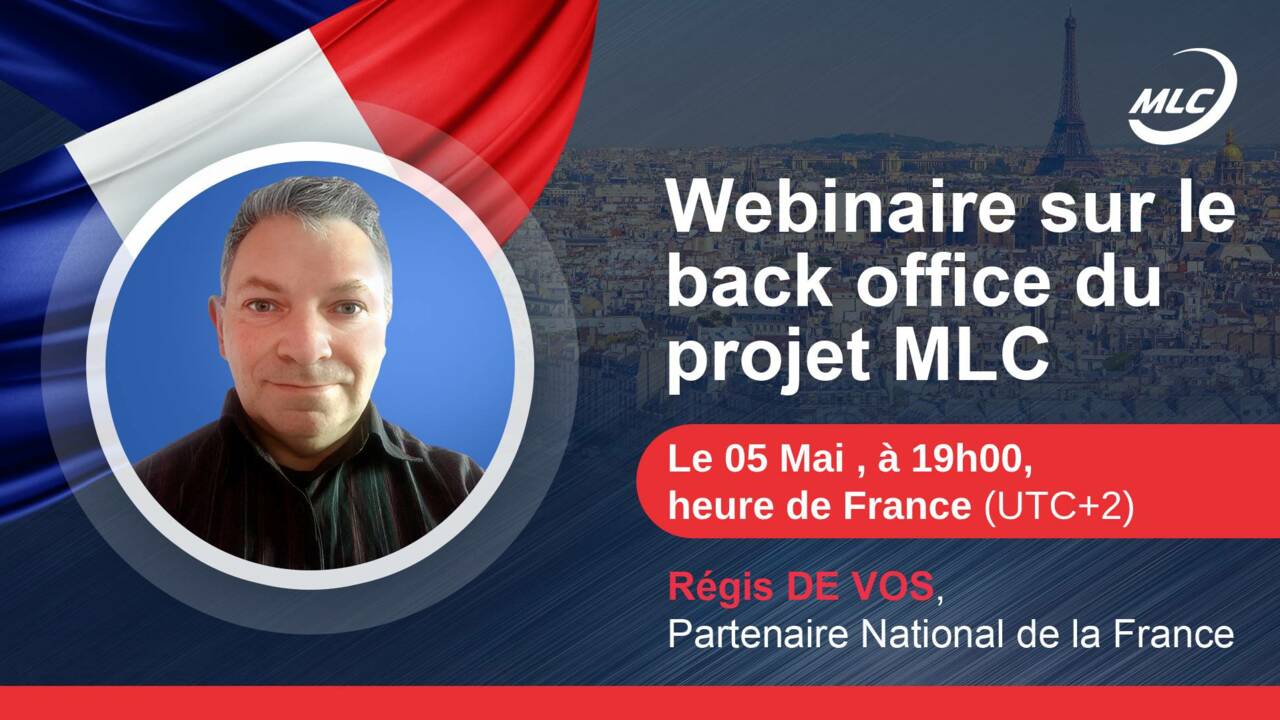 MLC

Webinaire sur le back office du projet MLC

Le 05 Mai , à 19h00, heure de France (UTC+2)

Régis DE VOS, Partenaire National de la France